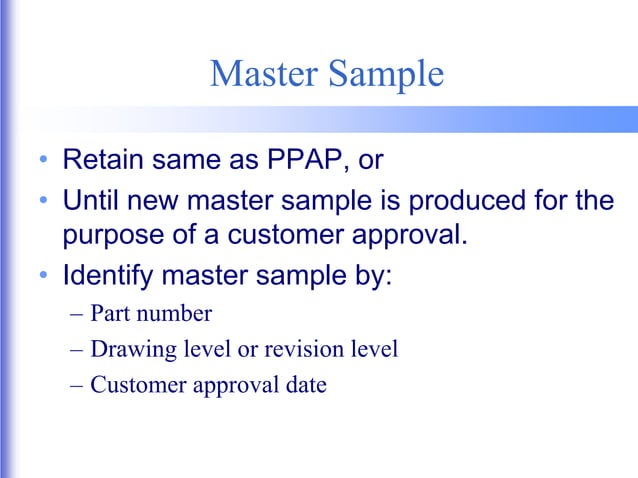 Master Sample

• Retain same as PPAP, or
• Until new master sample is produced for the purpose of a customer approval.
• Identify master sample by:
– Part number
– Drawing level or revision level
– Customer approval date